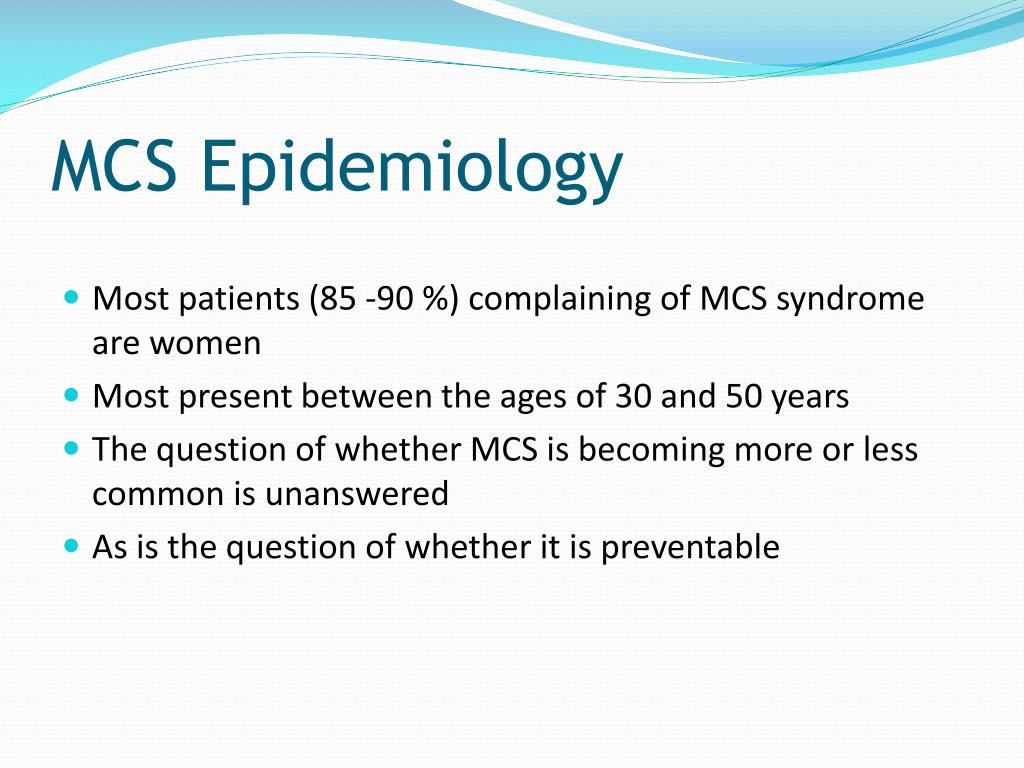 MCS Epidemiology

- Most patients (85 -90 %) complaining of MCS syndrome are women
- Most present between the ages of 30 and 50 years
- The question of whether MCS is becoming more or less common is unanswered
- As is the question of whether it is preventable